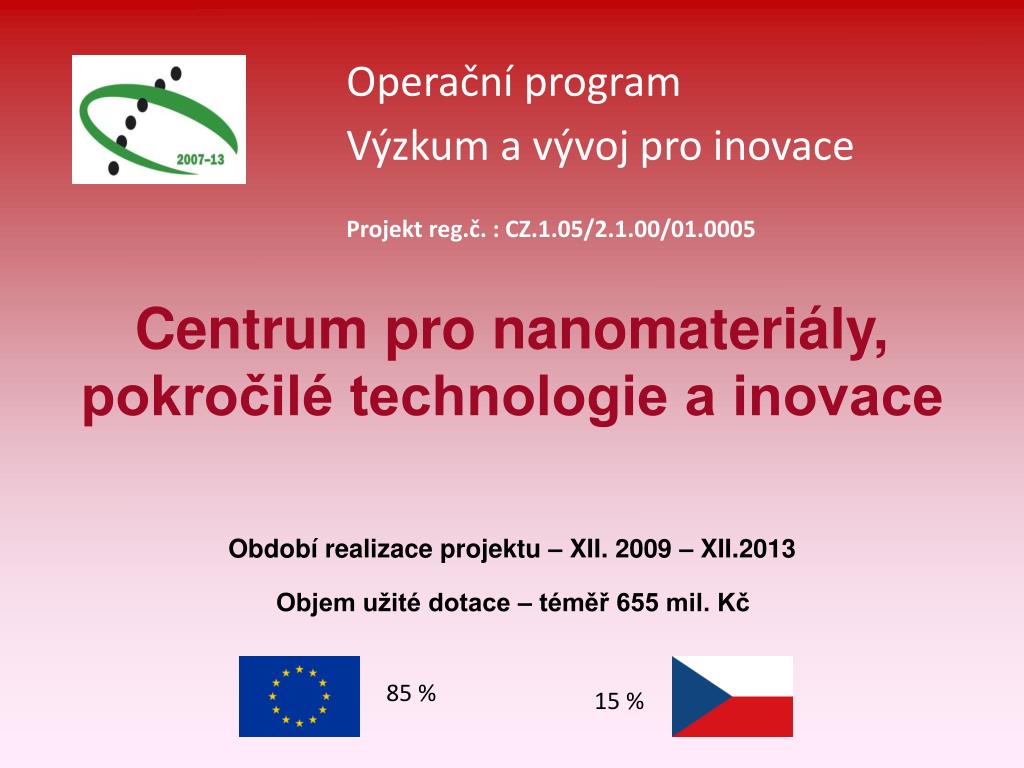 2007–13

Operační program
Výzkum a vývoj pro inovace

Projekt reg.č. : CZ.1.05/2.1.00/01.0005

Centrum pro nanomateriály, pokročilé technologie a inovace

Období realizace projektu – XII. 2009 – XII.2013

Objem užité dotace – téměř 655 mil. Kč

85 %

15 %